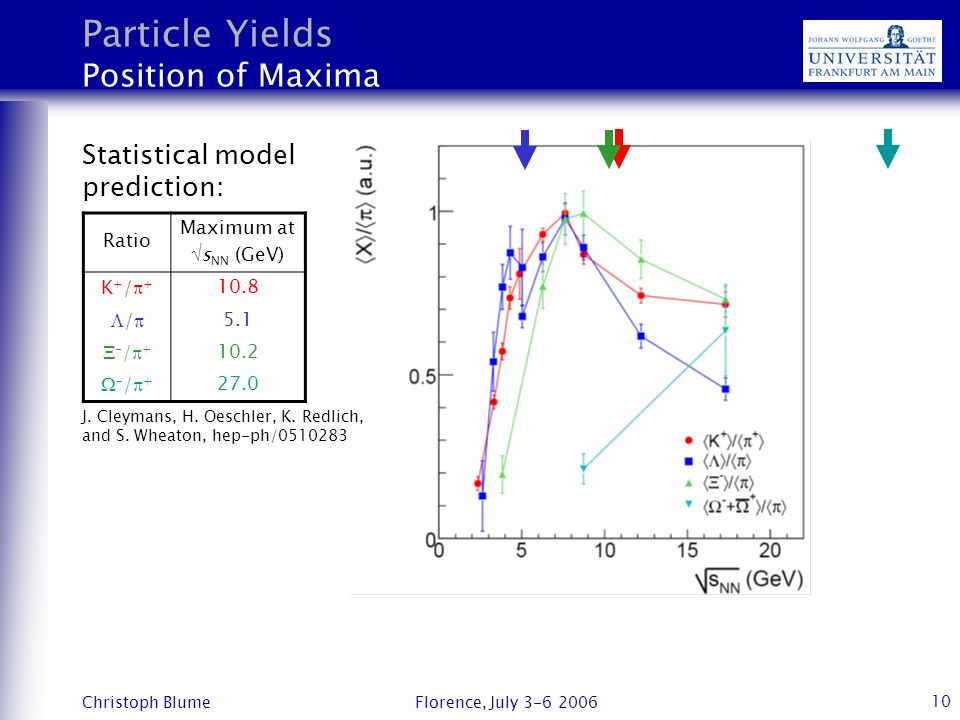 Particle Yields
Position of Maxima

JOHANN WOLFGANG GOETHE
UNIVERSITÄT
FRANKFURT AM MAIN

Statistical model prediction:

| Ratio | Maximum at $\sqrt{s_{NN}}$ (GeV) |
|---|---|
| $K^+/\pi^+$ | 10.8 |
| $\Lambda/\pi$ | 5.1 |
| $\Xi^-/\pi^+$ | 10.2 |
| $\Omega^-/\pi^+$ | 27.0 |

J. Cleymans, H. Oeschler, K. Redlich, and S. Wheaton, hep-ph/0510283

$\langle X \rangle / \langle \pi \rangle$ (a.u.)

1
0.5
0
0
5
10
15
20

$\sqrt{s_{NN}}$ (GeV)

$\langle K^+ \rangle / \langle \pi^+ \rangle$
$\langle \Lambda \rangle / \langle \pi \rangle$
$\langle \Xi^- \rangle / \langle \pi \rangle$
$\langle \Omega^- + \overline{\Omega}^+ \rangle / \langle \pi \rangle$

Christoph Blume
Florence, July 3-6 2006
10